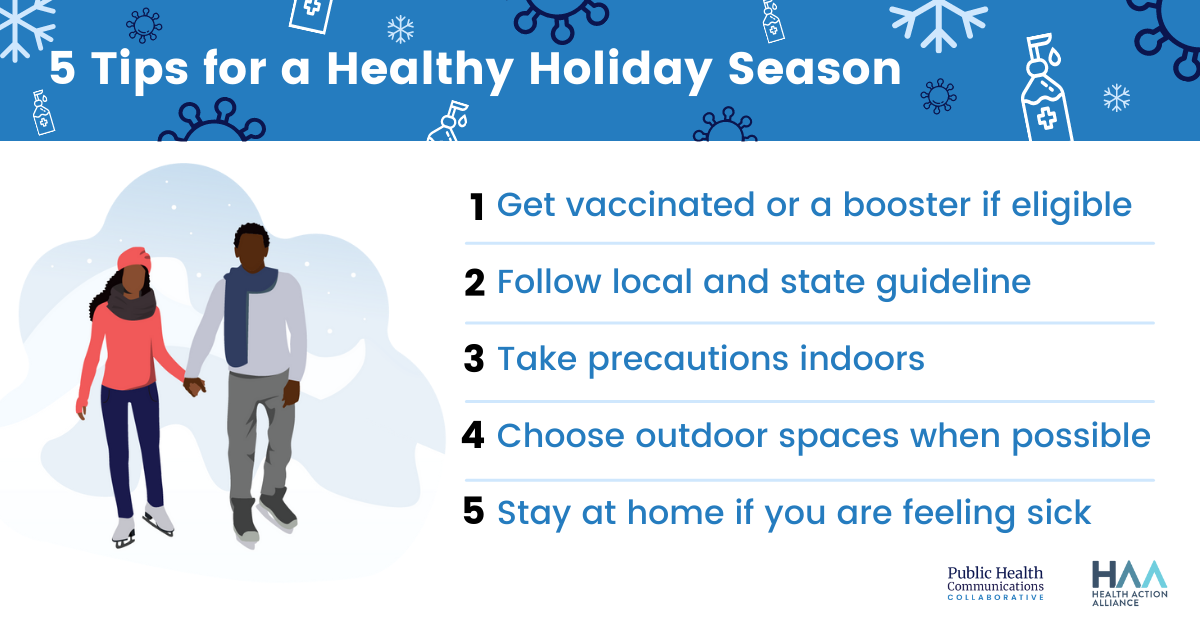 5 Tips for a Healthy Holiday Season

1 Get vaccinated or a booster if eligible

2 Follow local and state guideline

3 Take precautions indoors

4 Choose outdoor spaces when possible

5 Stay at home if you are feeling sick

Public Health Communications COLLABORATIVE

HAA HEALTH ACTION ALLIANCE